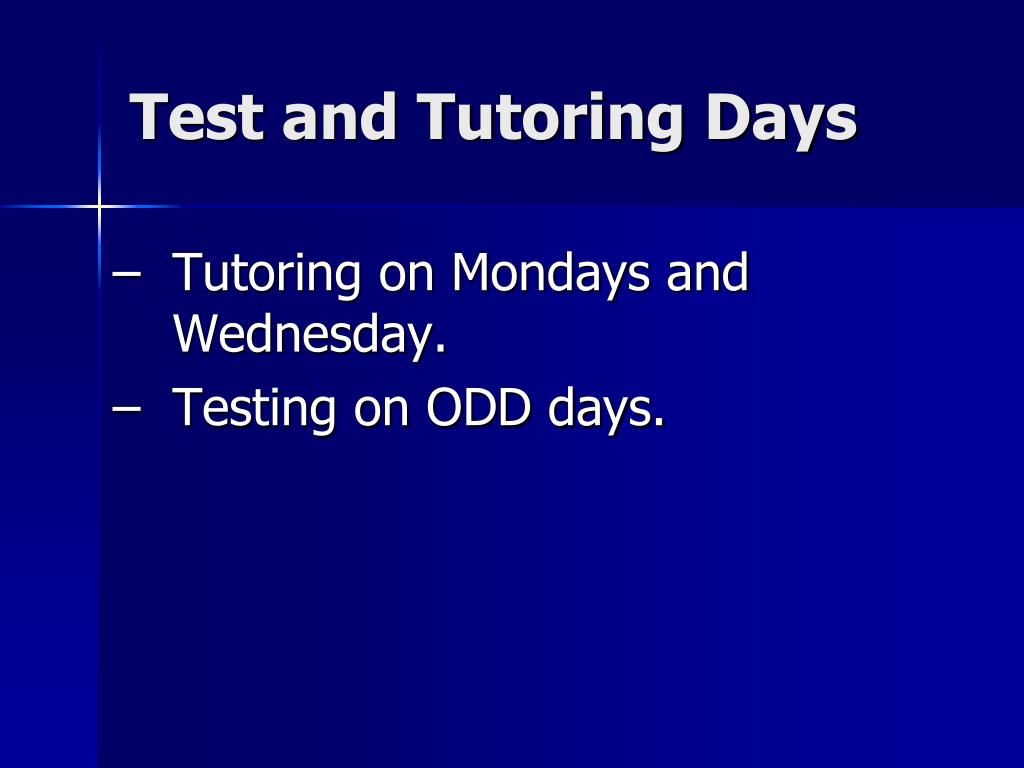 Test and Tutoring Days

– Tutoring on Mondays and Wednesday.
– Testing on ODD days.